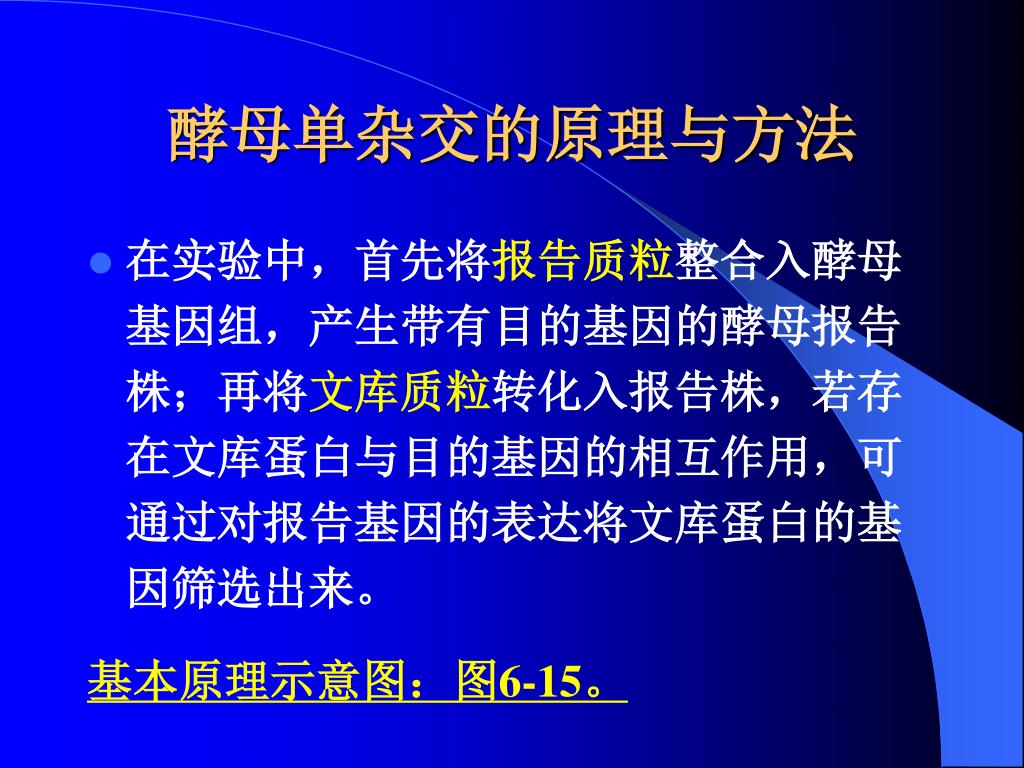 酵母单杂交的原理与方法

在实验中，首先将报告质粒整合入酵母基因组，产生带有目的基因的酵母报告株；再将文库质粒转化入报告株，若存在文库蛋白与目的基因的相互作用，可通过对报告基因的表达将文库蛋白的基因筛选出来。

基本原理示意图：图6-15。